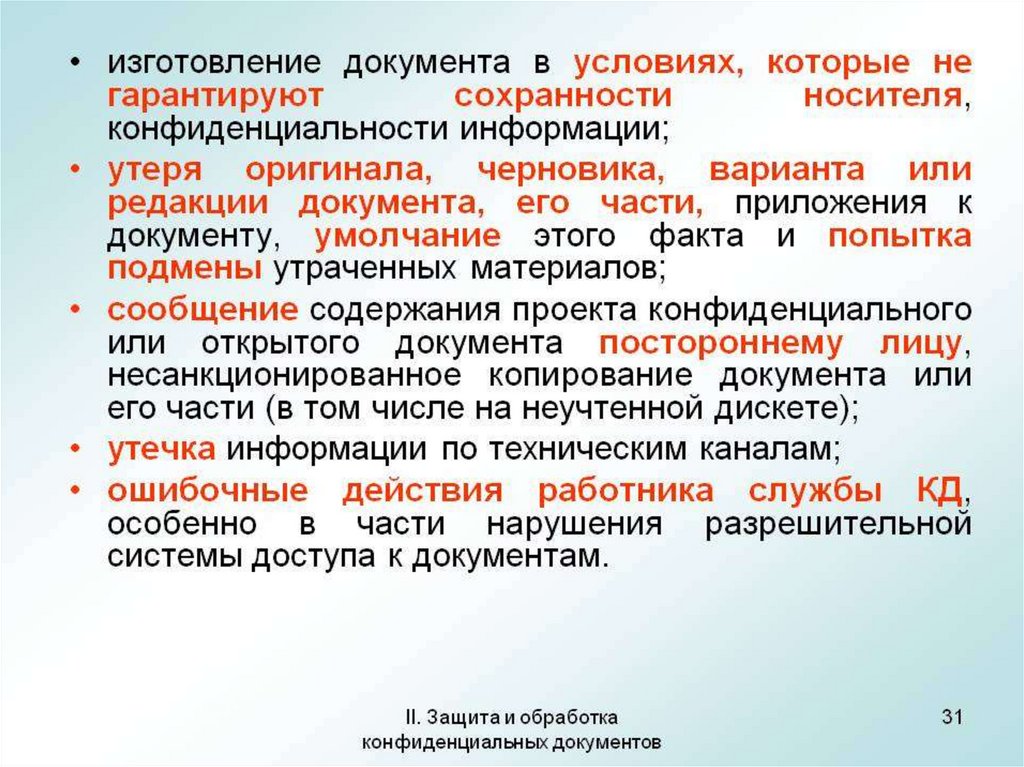 • изготовление документа в условиях, которые не гарантируют сохранности носителя, конфиденциальности информации;
• утеря оригинала, черновика, варианта или редакции документа, его части, приложения к документу, умолчание этого факта и попытка подмены утраченных материалов;
• сообщение содержания проекта конфиденциального или открытого документа постороннему лицу, несанкционированное копирование документа или его части (в том числе на неучтенной дискете);
• утечка информации по техническим каналам;
• ошибочные действия работника службы КД, особенно в части нарушения разрешительной системы доступа к документам.

II. Защита и обработка конфиденциальных документов

31